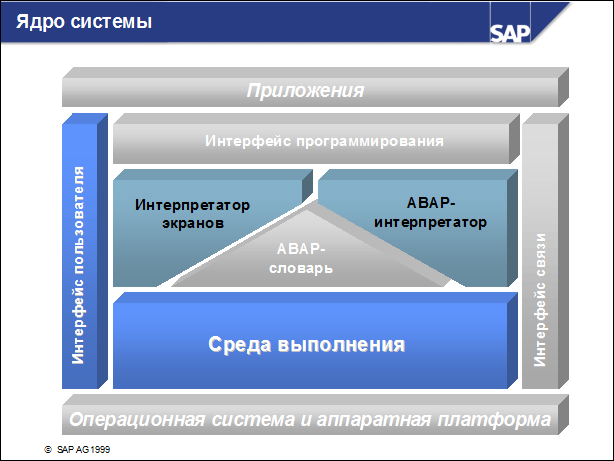 Ядро системы

SAP

Приложения

Интерфейс пользователя

Интерфейс программирования

Интерпретатор экранов

ABAP-интерпретатор

ABAP-словарь

Среда выполнения

Интерфейс связи

Операционная система и аппаратная платформа

© SAP AG 1999